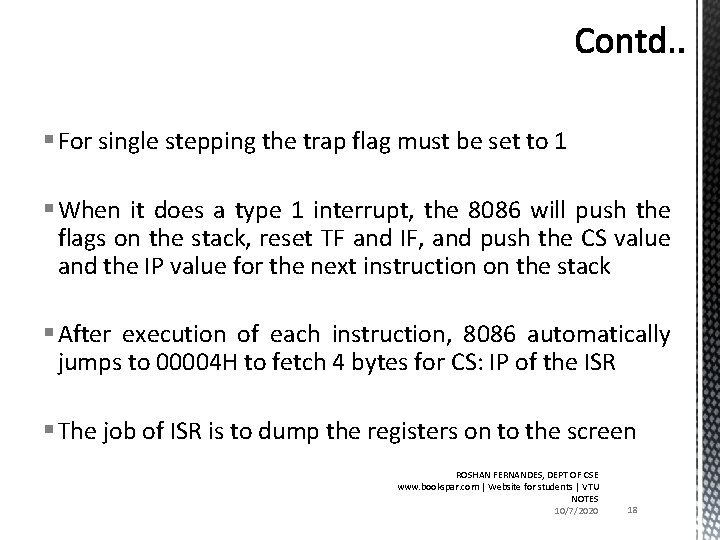 Contd..

▪ For single stepping the trap flag must be set to 1

▪ When it does a type 1 interrupt, the 8086 will push the flags on the stack, reset TF and IF, and push the CS value and the IP value for the next instruction on the stack

▪ After execution of each instruction, 8086 automatically jumps to 00004H to fetch 4 bytes for CS: IP of the ISR

▪ The job of ISR is to dump the registers on to the screen

ROSHAN FERNANDES, DEPT OF CSE
www.bookspar.com | Website for students | VTU NOTES
10/7/2020
18